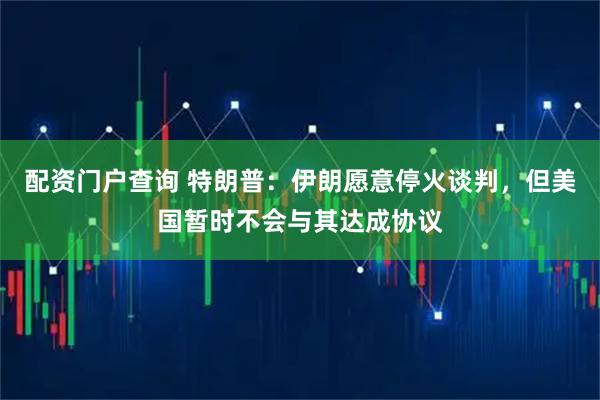 配资门户查询 特朗普：伊朗愿意停火谈判，但美国暂时不会与其达成协议